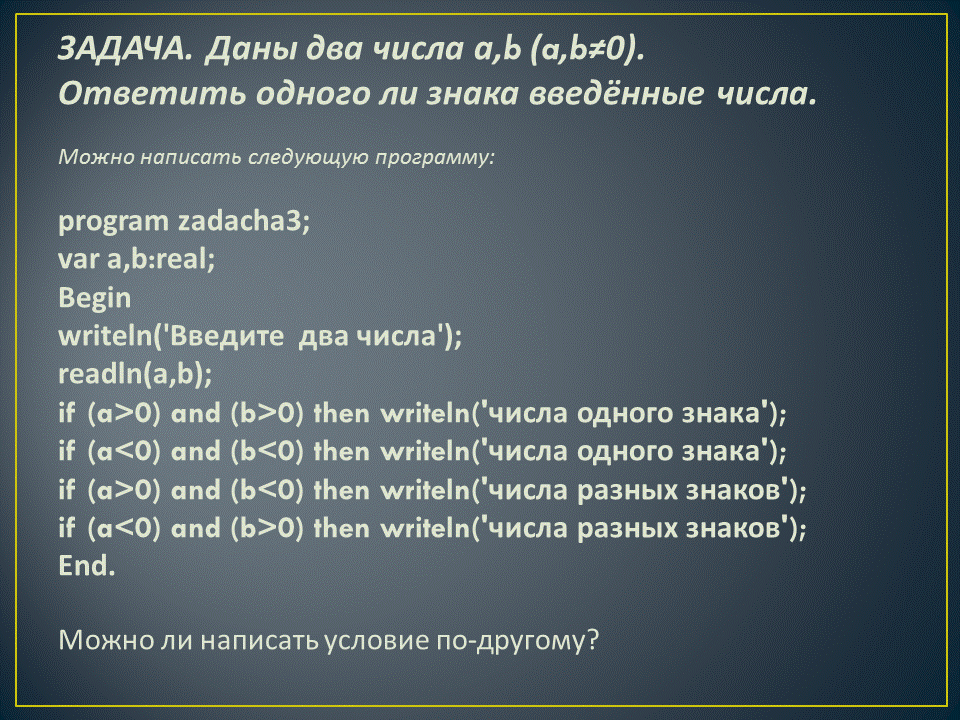 ЗАДАЧА. Даны два числа a,b (a,b≠0). Ответить одного ли знака введённые числа.

Можно написать следующую программу:

program zadacha3;
var a,b:real;
Begin
writeln('Введите  два числа');
readln(a,b);
if (a>0) and (b>0) then writeln('числа одного знака');
if (a<0) and (b<0) then writeln('числа одного знака');
if (a>0) and (b<0) then writeln('числа разных знаков');
if (a<0) and (b>0) then writeln('числа разных знаков');
End.

Можно ли написать условие по-другому?